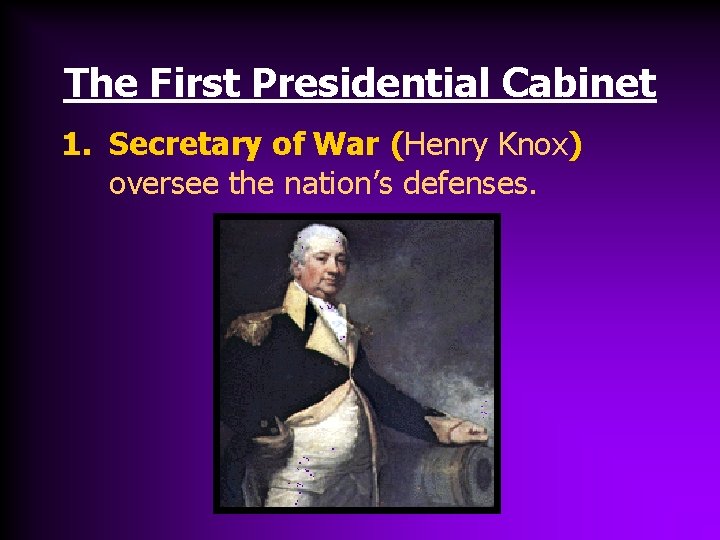 The First Presidential Cabinet

1. Secretary of War (Henry Knox) oversee the nation's defenses.